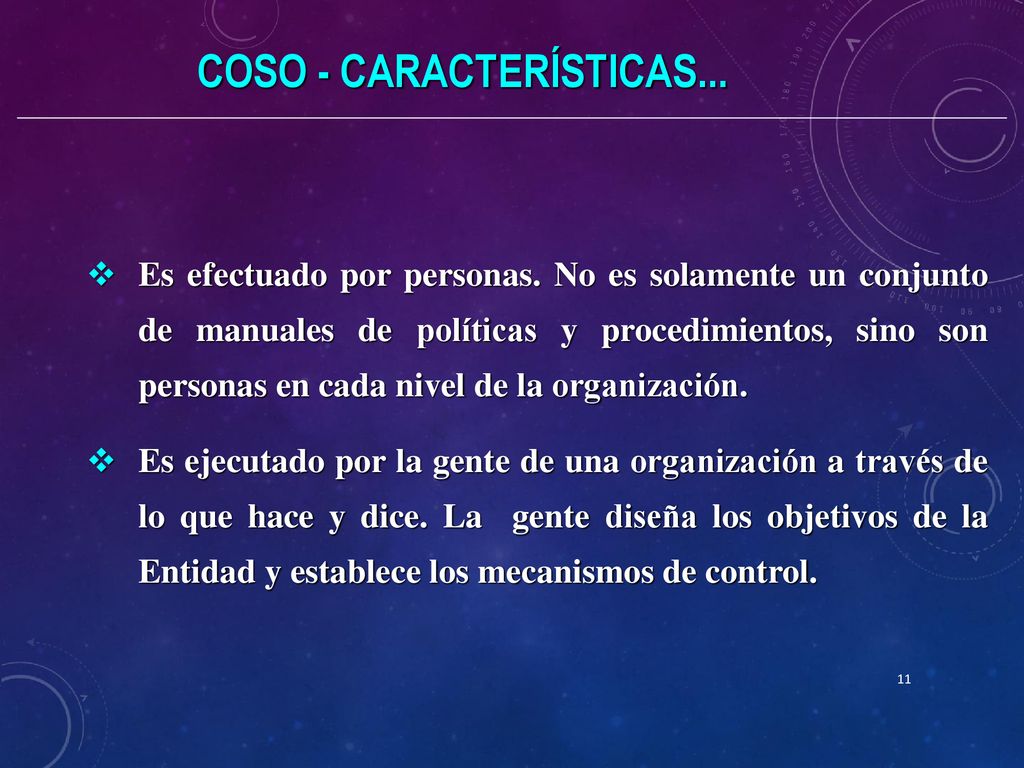 COSO - CARACTERÍSTICAS...

❖ Es efectuado por personas. No es solamente un conjunto de manuales de políticas y procedimientos, sino son personas en cada nivel de la organización.

❖ Es ejecutado por la gente de una organización a través de lo que hace y dice. La gente diseña los objetivos de la Entidad y establece los mecanismos de control.

11